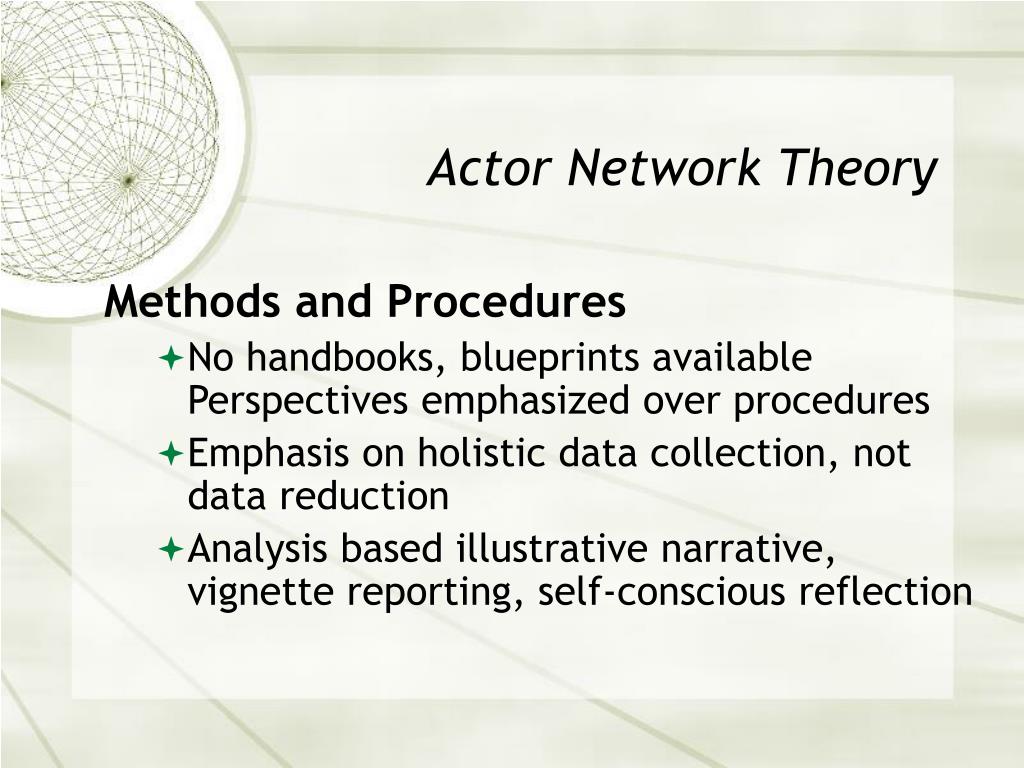 Actor Network Theory

Methods and Procedures

No handbooks, blueprints available Perspectives emphasized over procedures

Emphasis on holistic data collection, not data reduction

Analysis based illustrative narrative, vignette reporting, self-conscious reflection